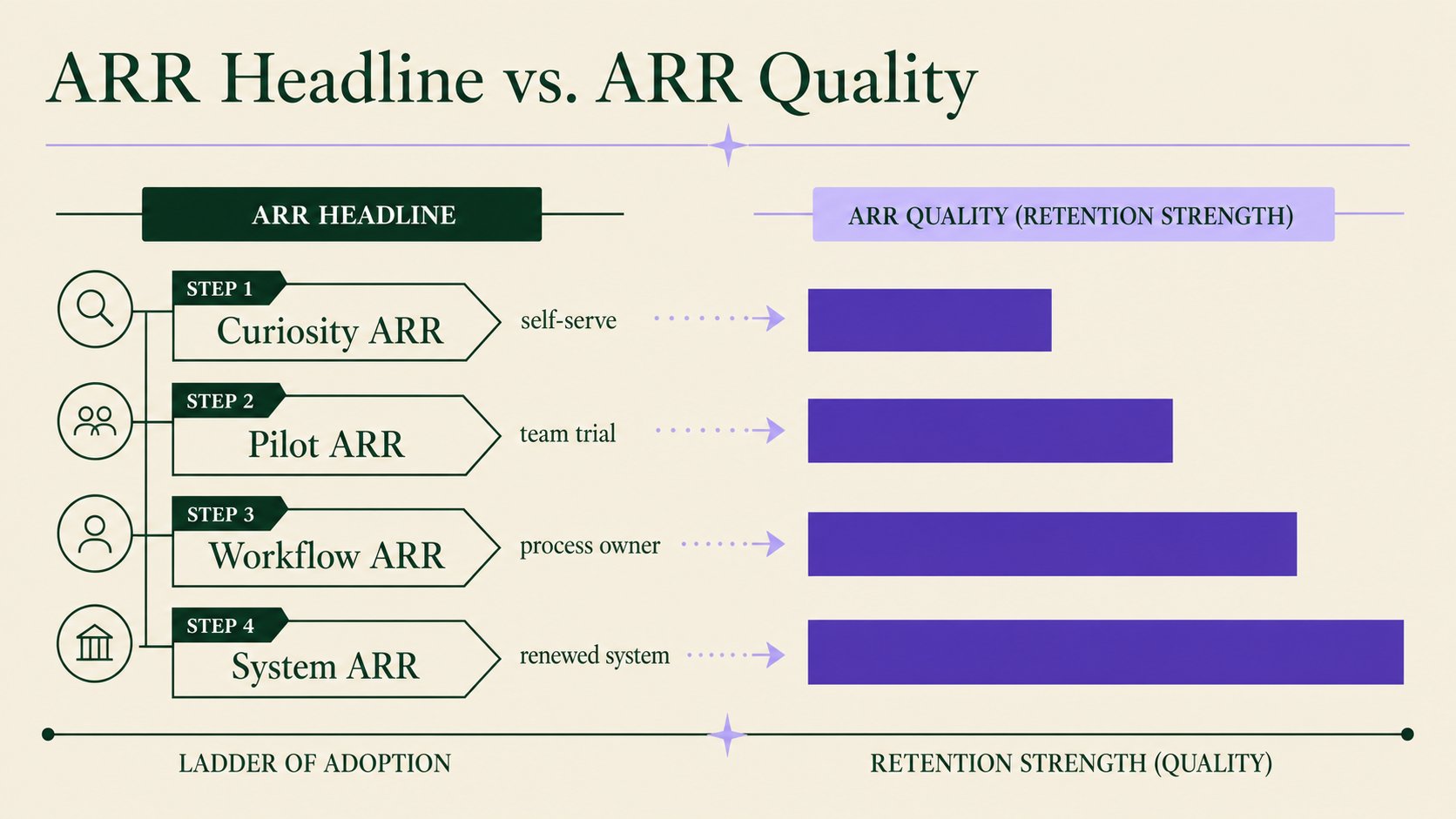 ARR Headline vs. ARR Quality

ARR HEADLINE

ARR QUALITY (RETENTION STRENGTH)

STEP 1
Curiosity ARR
self-serve

STEP 2
Pilot ARR
team trial

STEP 3
Workflow ARR
process owner

STEP 4
System ARR
renewed system

LADDER OF ADOPTION

RETENTION STRENGTH (QUALITY)